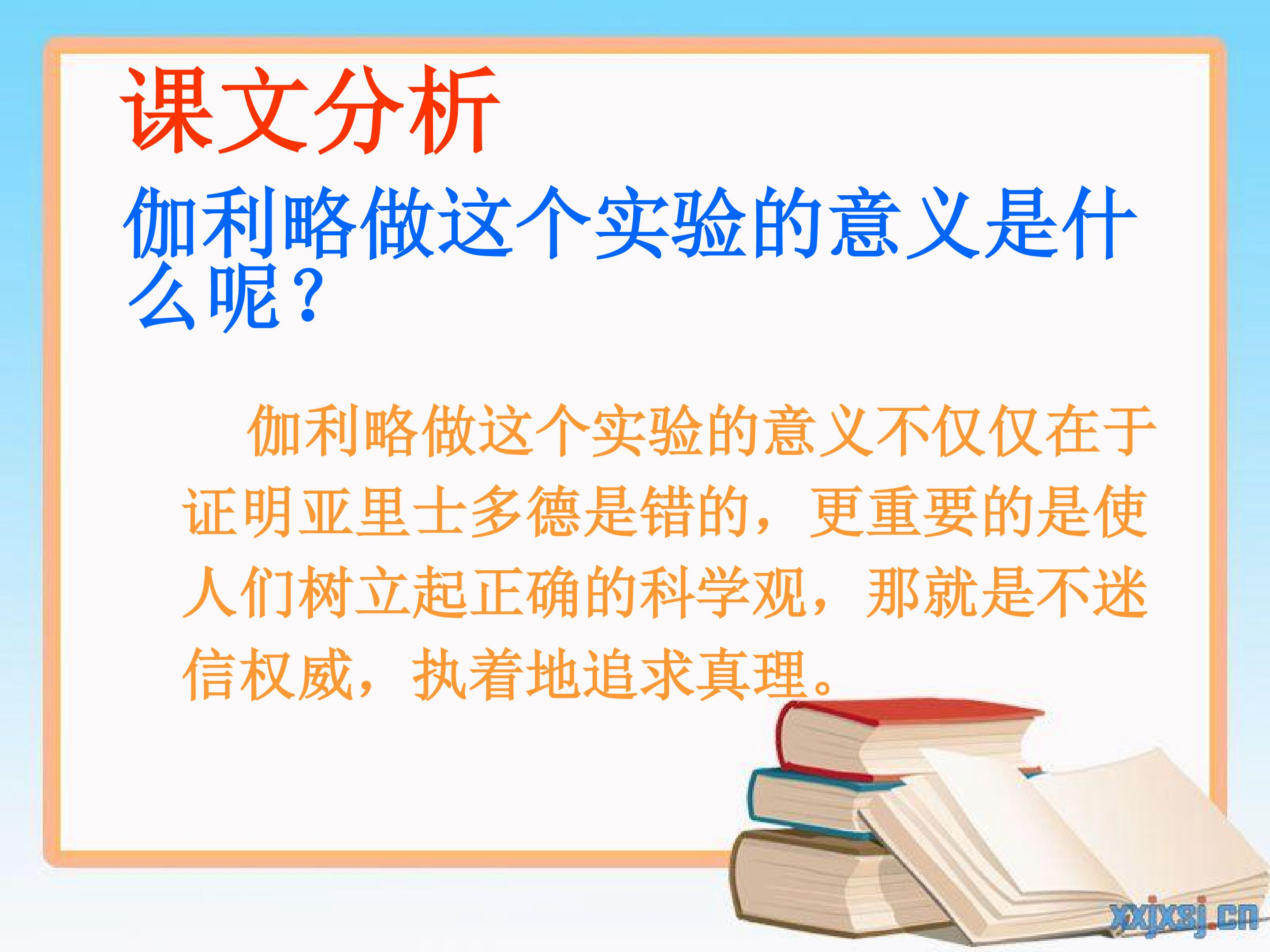 课文分析

伽利略做这个实验的意义是什么呢？

伽利略做这个实验的意义不仅仅在于证明亚里士多德是错的，更重要的是使人们树立起正确的科学观，那就是不迷信权威，执着地追求真理。

xxjxsj.cn